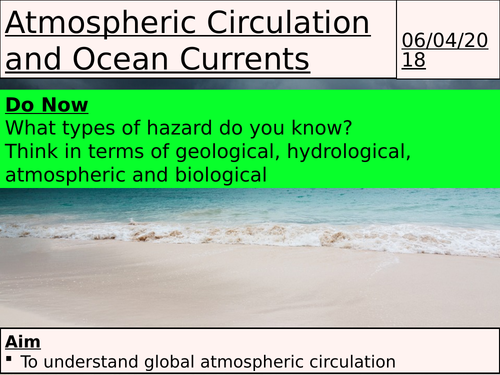 Atmospheric Circulation and Ocean Currents

06/04/2018

Do Now
What types of hazard do you know?
Think in terms of geological, hydrological, atmospheric and biological

Aim
▪ To understand global atmospheric circulation